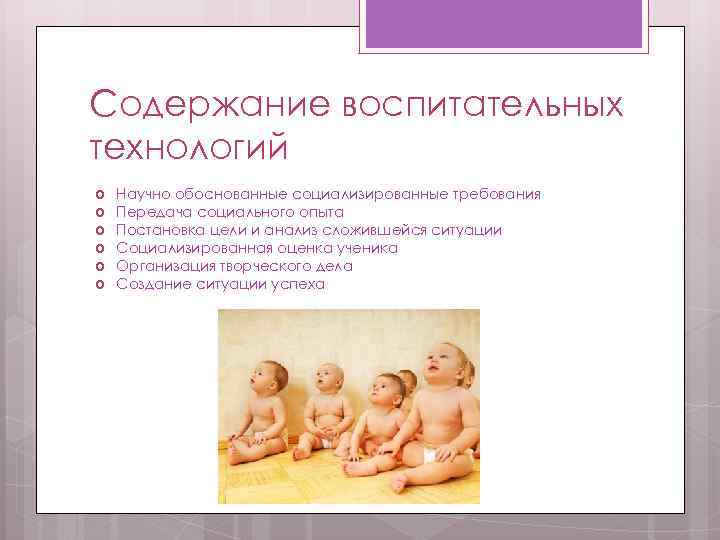 Содержание воспитательных технологий

o Научно обоснованные социализированные требования
o Передача социального опыта
o Постановка цели и анализ сложившейся ситуации
o Социализированная оценка ученика
o Организация творческого дела
o Создание ситуации успеха